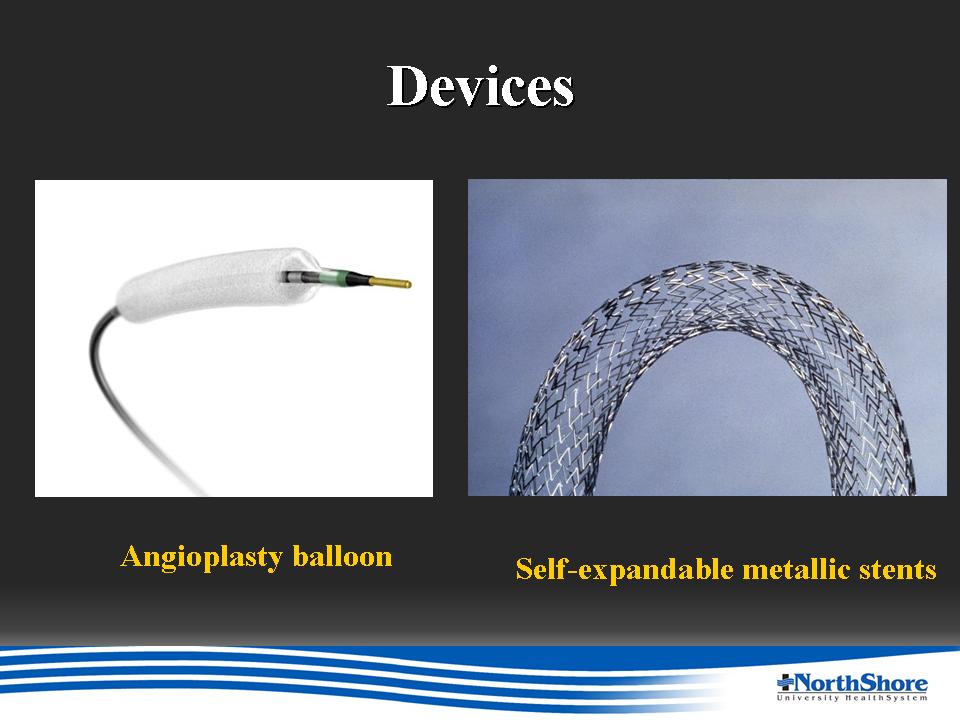 Devices

Angioplasty balloon

Self-expandable metallic stents

NorthShore
University HealthSystem